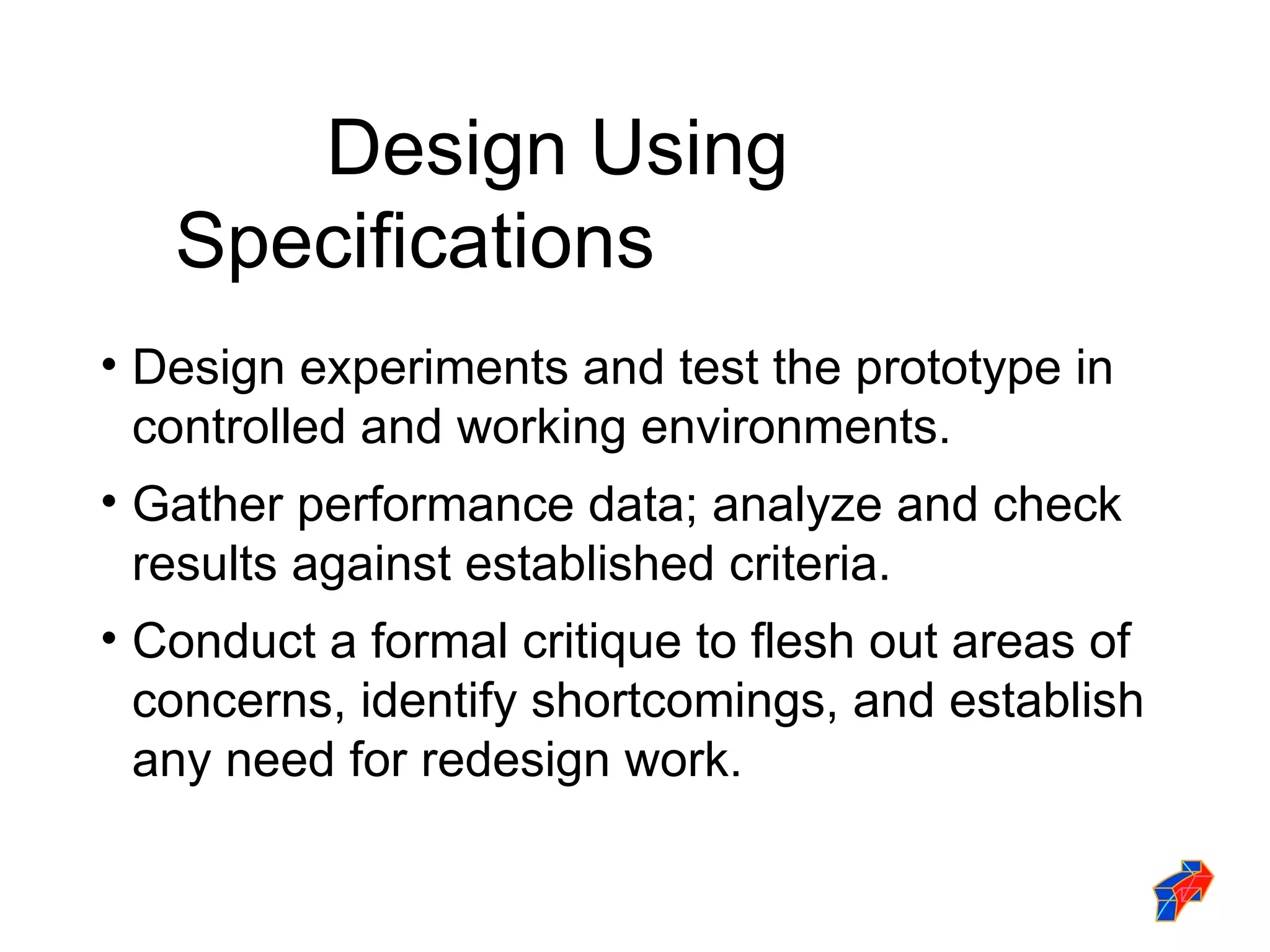 Design Using Specifications

• Design experiments and test the prototype in controlled and working environments.

• Gather performance data; analyze and check results against established criteria.

• Conduct a formal critique to flesh out areas of concerns, identify shortcomings, and establish any need for redesign work.